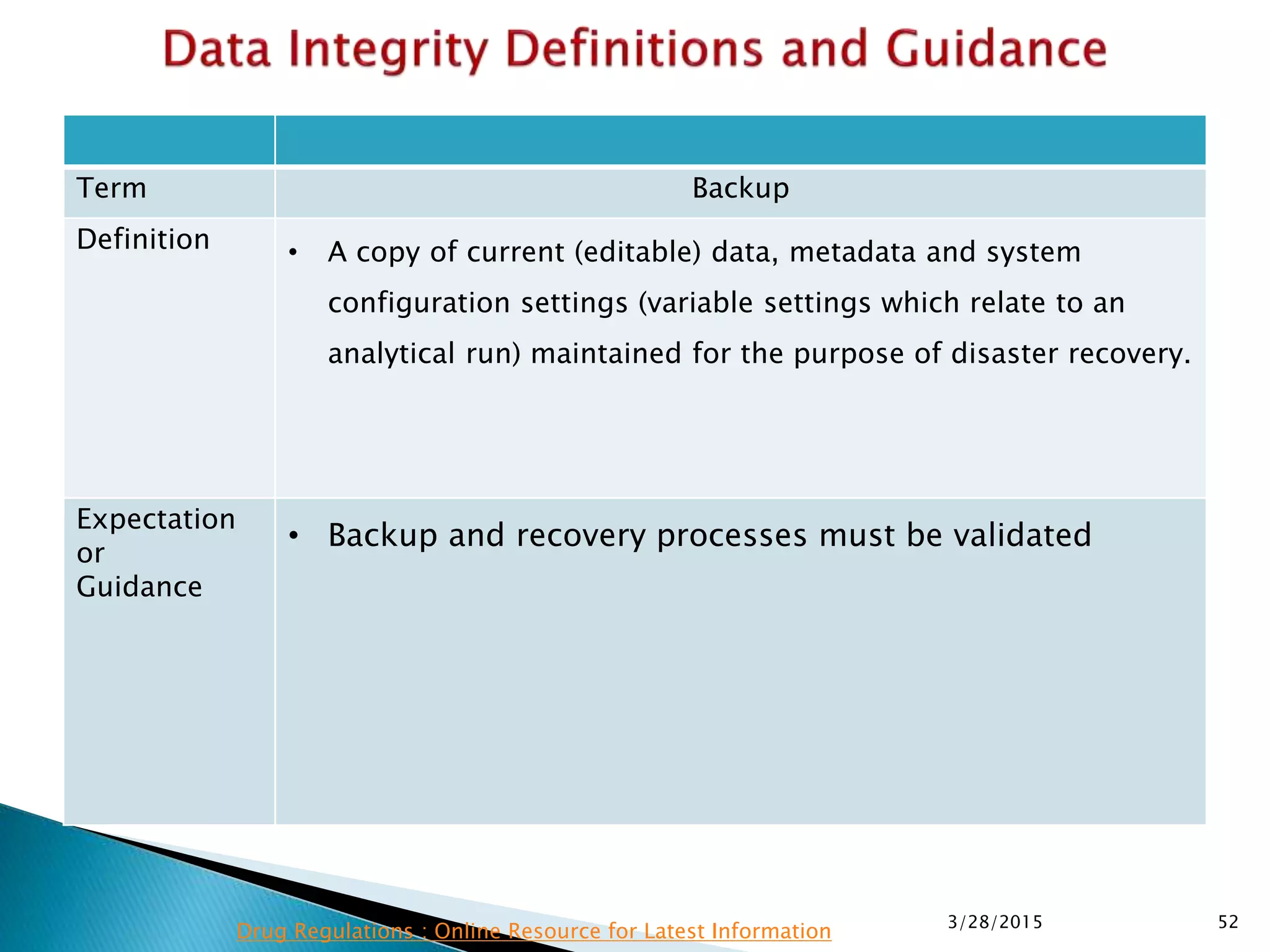 Data Integrity Definitions and Guidance

| | |
|---|---|
| Term | Backup |
| Definition | • A copy of current (editable) data, metadata and system configuration settings (variable settings which relate to an analytical run) maintained for the purpose of disaster recovery. |
| Expectation or Guidance | • Backup and recovery processes must be validated |

Drug Regulations : Online Resource for Latest Information

3/28/2015

52